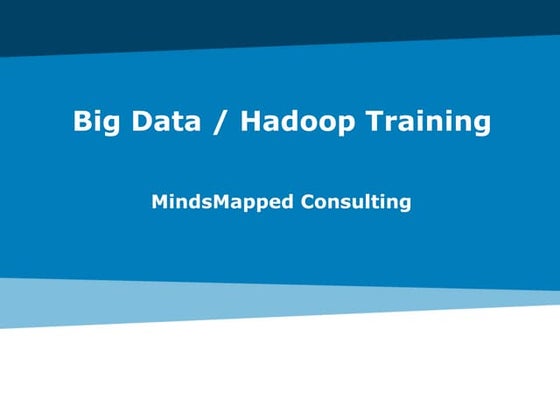 Big Data / Hadoop Training

MindsMapped Consulting